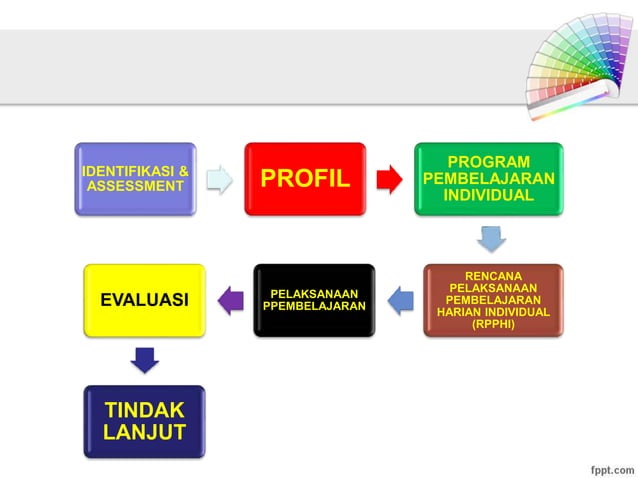 IDENTIFIKASI & ASSESSMENT

PROFIL

PROGRAM PEMBELAJARAN INDIVIDUAL

RENCANA PELAKSANAAN PEMBELAJARAN HARIAN INDIVIDUAL (RPPHI)

PELAKSANAAN PPEMBELAJARAN

EVALUASI

TINDAK LANJUT

fppt.com